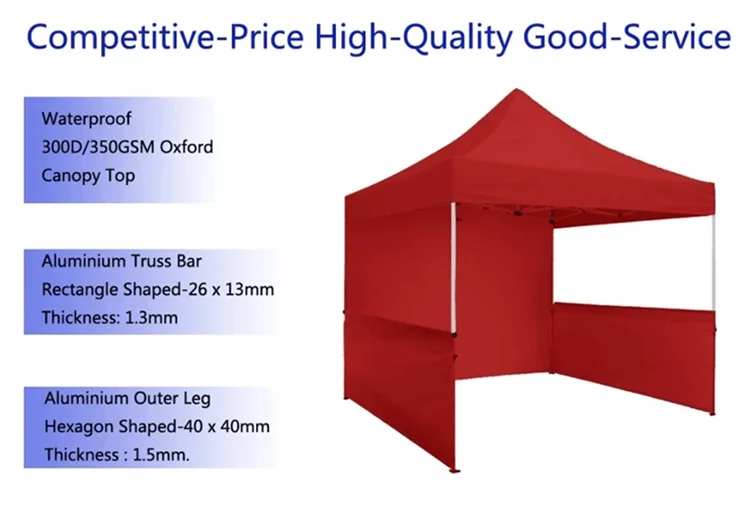 Competitive-Price High-Quality Good-Service

Waterproof
300D/350GSM Oxford
Canopy Top

Aluminium Truss Bar
Rectangle Shaped-26 x 13mm
Thickness: 1.3mm

Aluminium Outer Leg
Hexagon Shaped-40 x 40mm
Thickness : 1.5mm.